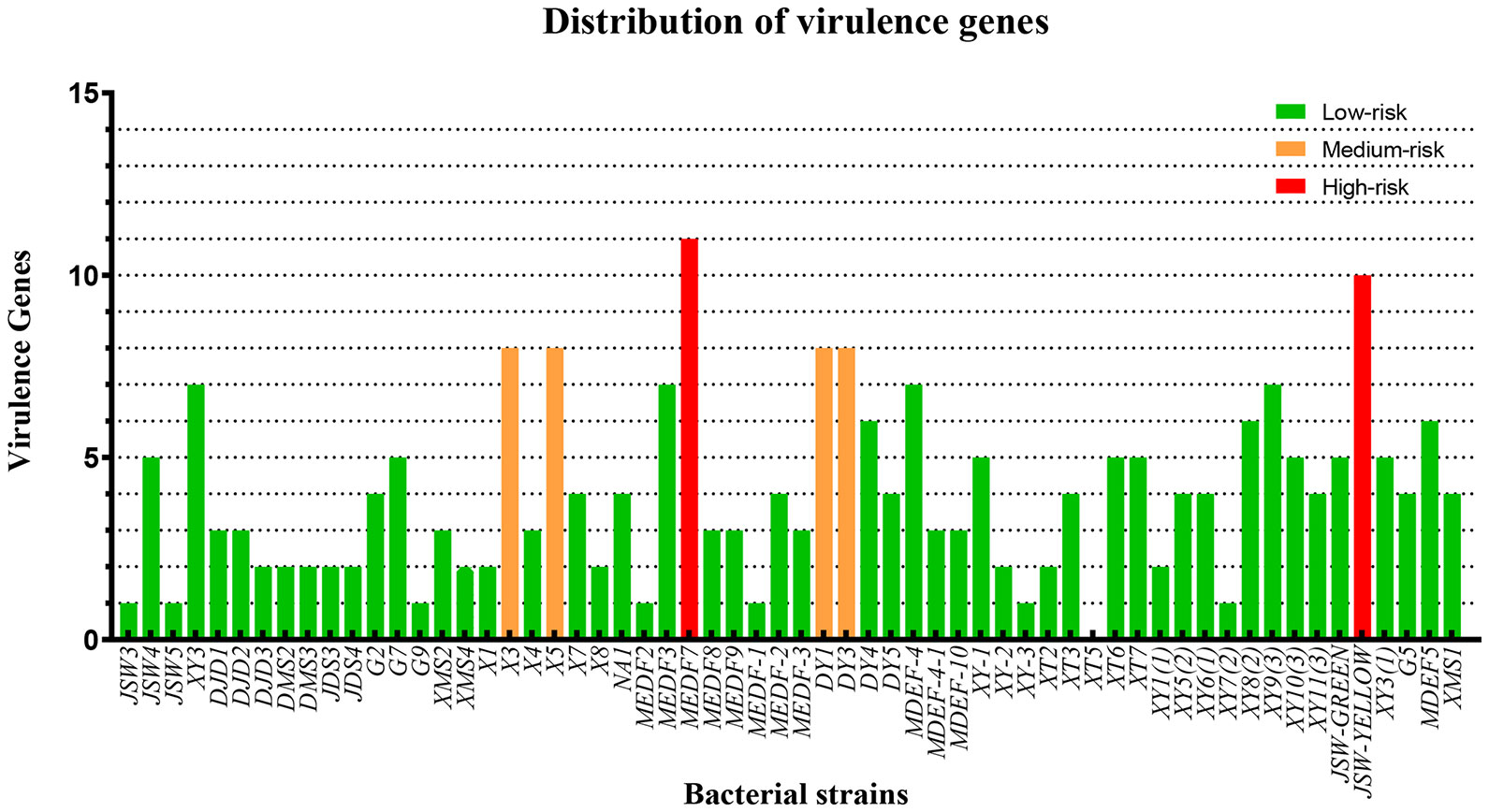 Distribution of virulence genes

Low-risk
Medium-risk
High-risk

Virulence Genes

15
10
5
0

JSW3 JSW4 JSW5 XY3 DJD1 DJD2 DJD3 DMS2 DMS3 JDS3 JDS4 G2 G7 G9 XMS2 XMS4 X1 X3 X4 X5 X7 X8 NA1 MEDF2 MEDF3 MEDF7 MEDF8 MEDF9 MEDF-1 MEDF-2 MEDF-3 DY1 DY3 DY4 DY5 MDEF-4 MDEF-4-1 MDEF-10 XY-1 XY-2 XY-3 XT2 XT3 XT5 XT6 XT7 XY1(1) XY5(2) XY6(1) XY7(2) XY8(2) XY9(3) XY10(3) XY11(3) JSW-GREEN JSW-YELLOW XY3(1) G5 MDEF5 XMS1

Bacterial strains